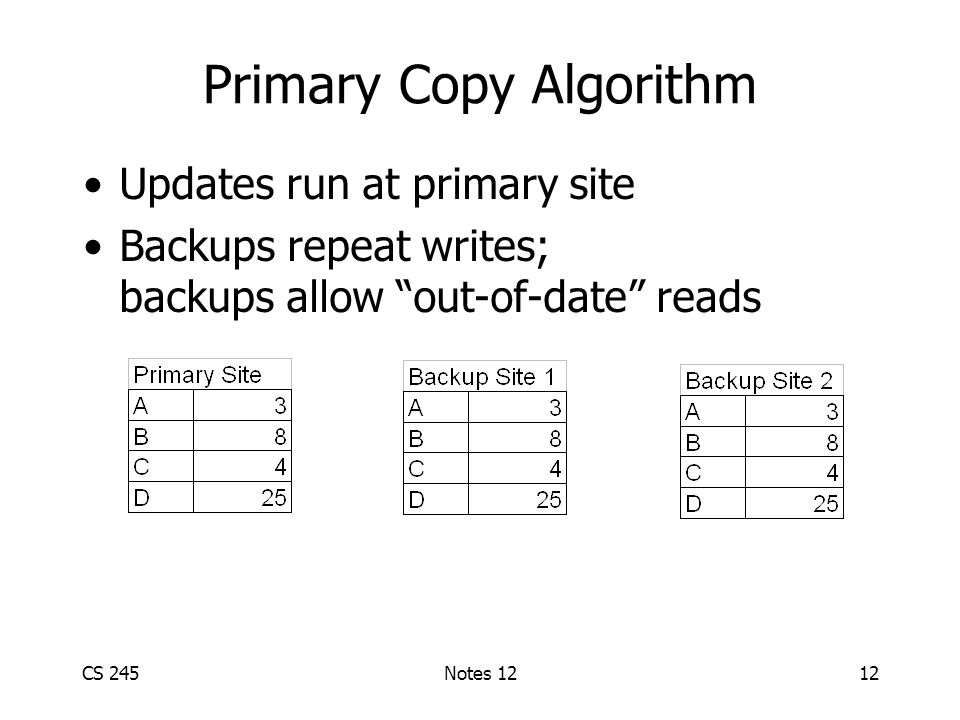 Primary Copy Algorithm

• Updates run at primary site
• Backups repeat writes; backups allow “out-of-date” reads

| Primary Site | |
|---|---|
| A | 3 |
| B | 8 |
| C | 4 |
| D | 25 |

| Backup Site 1 | |
|---|---|
| A | 3 |
| B | 8 |
| C | 4 |
| D | 25 |

| Backup Site 2 | |
|---|---|
| A | 3 |
| B | 8 |
| C | 4 |
| D | 25 |

CS 245 Notes 12 12